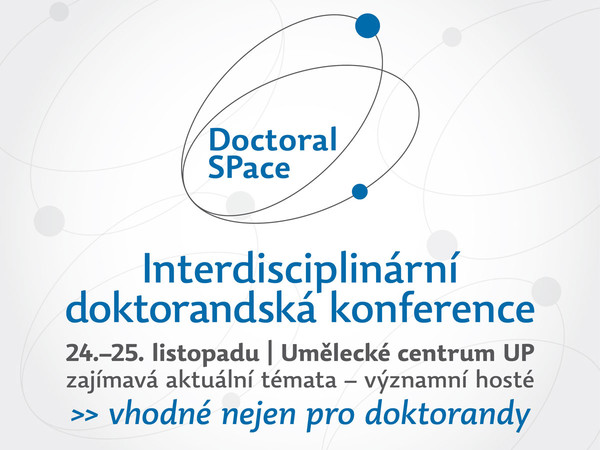 Doctoral SPace

Interdisciplinární doktorandská konference

24.–25. listopadu | Umělecké centrum UP
zajímavá aktuální témata – významní hosté
>> vhodné nejen pro doktorandy